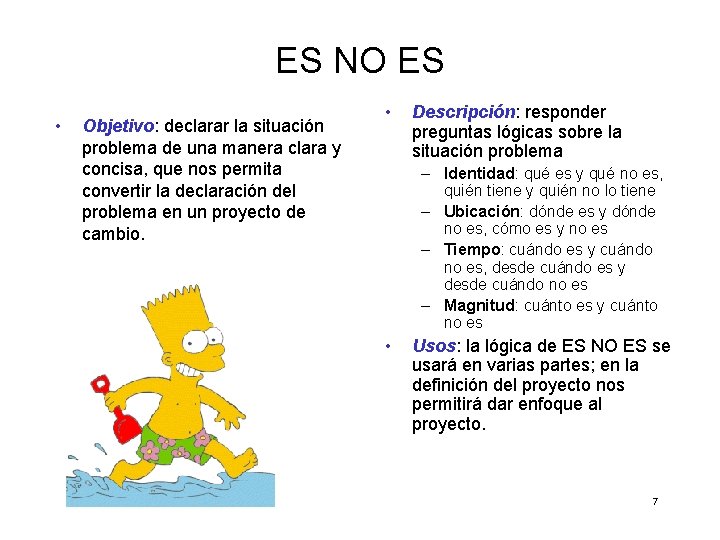 ES NO ES

• Objetivo: declarar la situación problema de una manera clara y concisa, que nos permita convertir la declaración del problema en un proyecto de cambio.

• Descripción: responder preguntas lógicas sobre la situación problema
– Identidad: qué es y qué no es, quién tiene y quién no lo tiene
– Ubicación: dónde es y dónde no es, cómo es y no es
– Tiempo: cuándo es y cuándo no es, desde cuándo es y desde cuándo no es
– Magnitud: cuánto es y cuánto no es

• Usos: la lógica de ES NO ES se usará en varias partes; en la definición del proyecto nos permitirá dar enfoque al proyecto.

7